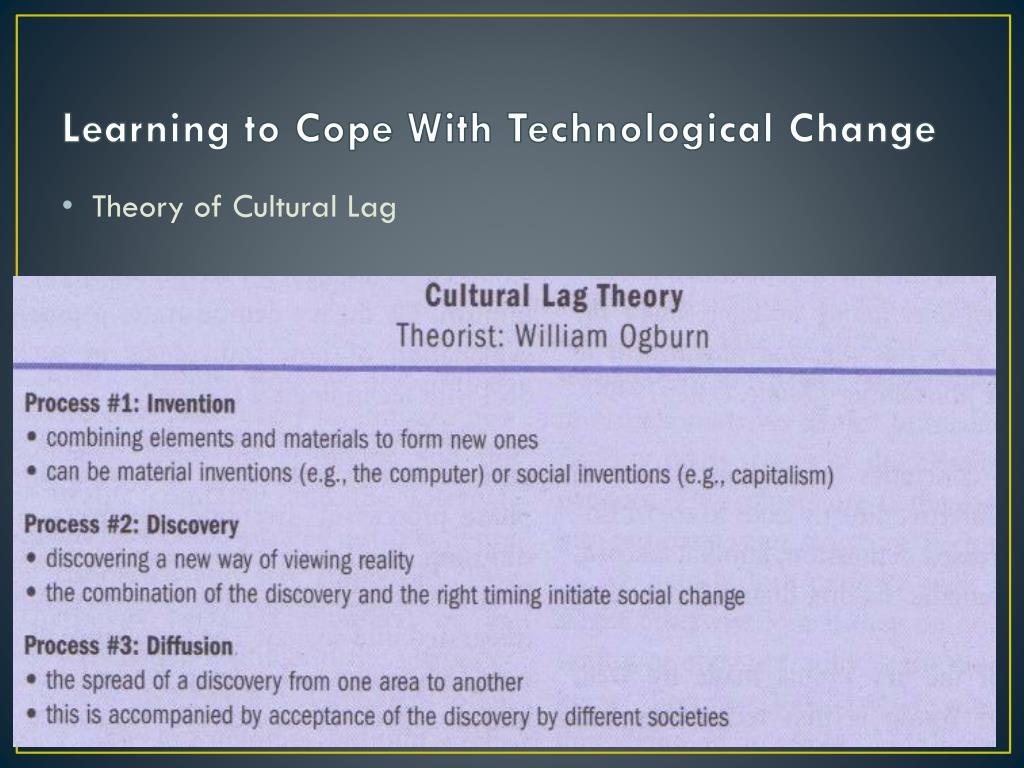 Learning to Cope With Technological Change

• Theory of Cultural Lag

Cultural Lag Theory
Theorist: William Ogburn

Process #1: Invention
• combining elements and materials to form new ones
• can be material inventions (e.g., the computer) or social inventions (e.g., capitalism)

Process #2: Discovery
• discovering a new way of viewing reality
• the combination of the discovery and the right timing initiate social change

Process #3: Diffusion
• the spread of a discovery from one area to another
• this is accompanied by acceptance of the discovery by different societies